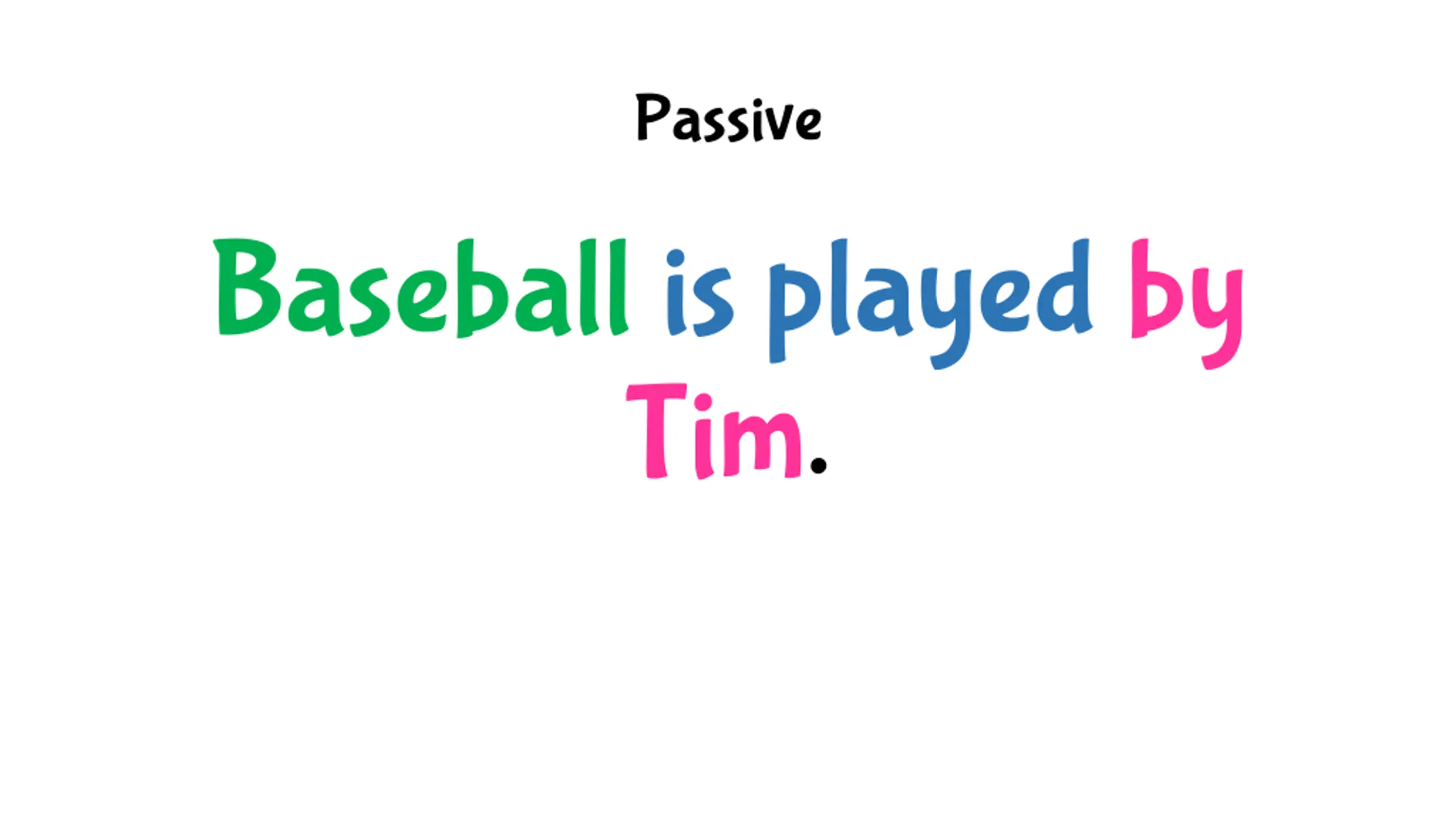 Passive

Baseball is played by Tim.